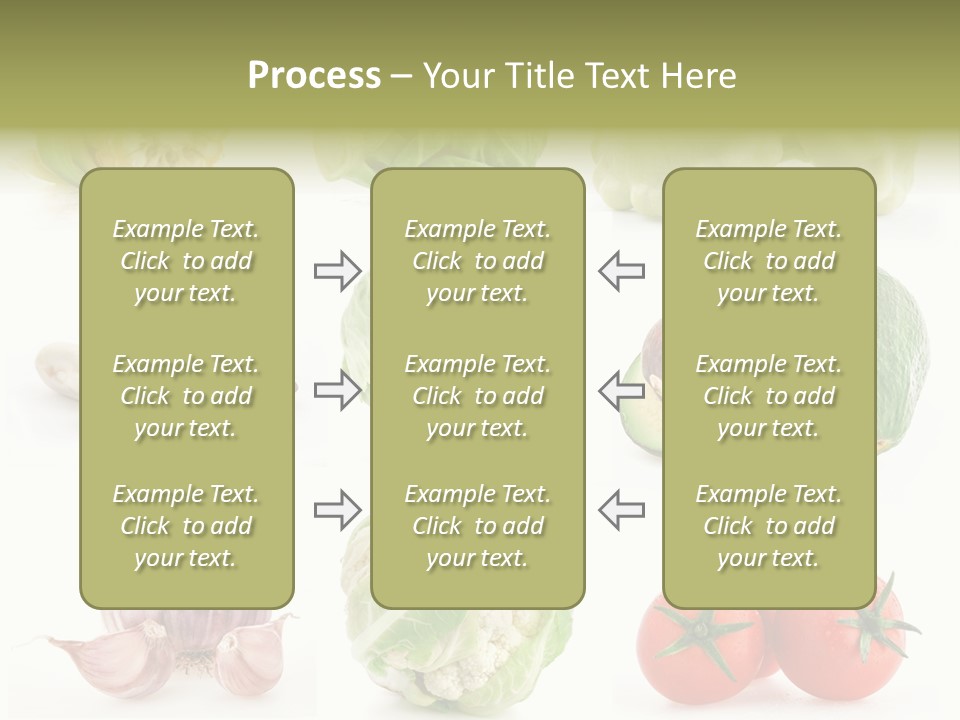 Process – Your Title Text Here

Example Text. Click to add your text.

Example Text. Click to add your text.

Example Text. Click to add your text.

Example Text. Click to add your text.

Example Text. Click to add your text.

Example Text. Click to add your text.

Example Text. Click to add your text.

Example Text. Click to add your text.

Example Text. Click to add your text.